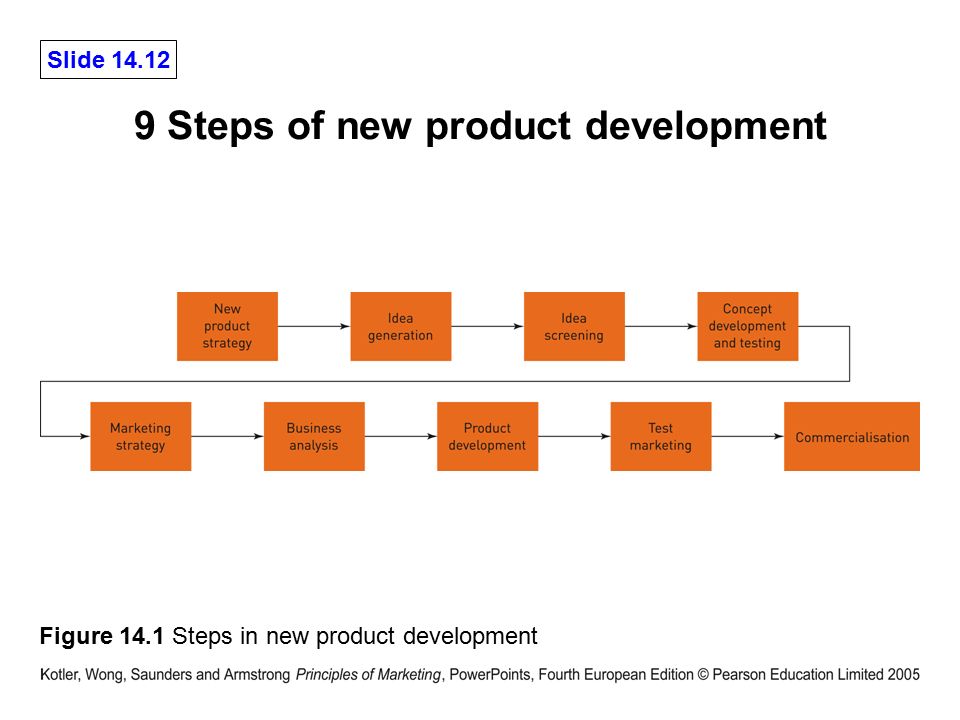 Slide 14.12

9 Steps of new product development

New product strategy

Idea generation

Idea screening

Concept development and testing

Marketing strategy

Business analysis

Product development

Test marketing

Commercialisation

Figure 14.1 Steps in new product development

Kotler, Wong, Saunders and Armstrong Principles of Marketing, PowerPoints, Fourth European Edition © Pearson Education Limited 2005